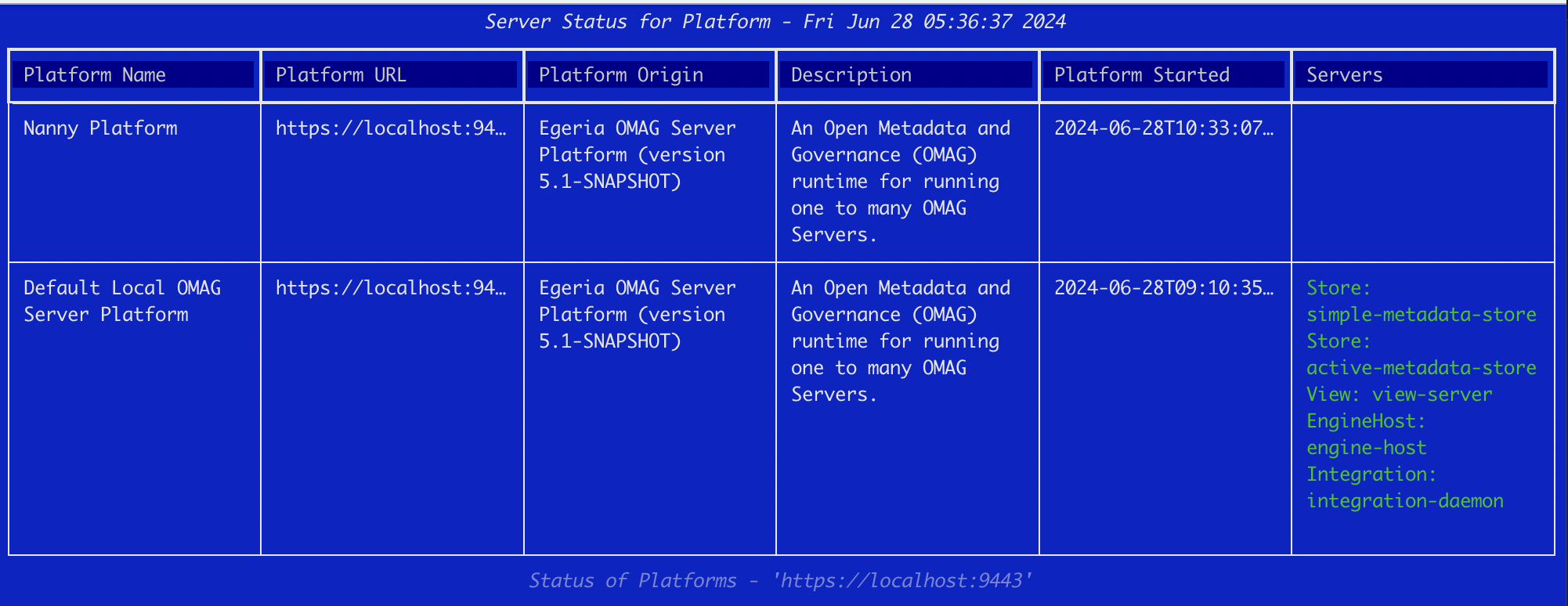 Server Status for Platform - Fri Jun 28 05:36:37 2024

| Platform Name | Platform URL | Platform Origin | Description | Platform Started | Servers |
|---|---|---|---|---|---|
| Nanny Platform | https://localhost:94… | Egeria OMAG Server Platform (version 5.1-SNAPSHOT) | An Open Metadata and Governance (OMAG) runtime for running one to many OMAG Servers. | 2024-06-28T10:33:07… | |
| Default Local OMAG Server Platform | https://localhost:94… | Egeria OMAG Server Platform (version 5.1-SNAPSHOT) | An Open Metadata and Governance (OMAG) runtime for running one to many OMAG Servers. | 2024-06-28T09:10:35… | Store: simple-metadata-store Store: active-metadata-store View: view-server EngineHost: engine-host Integration: integration-daemon |

Status of Platforms - 'https://localhost:9443'